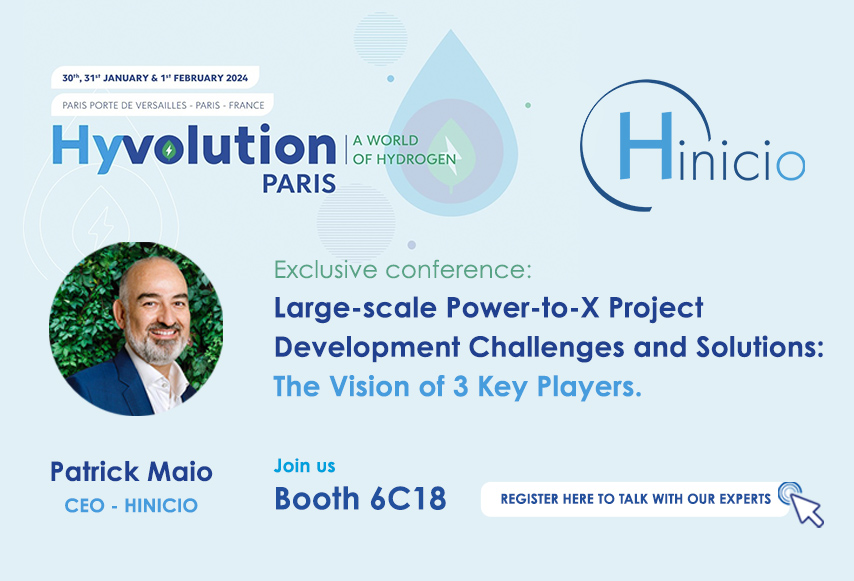 30th, 31st JANUARY & 1st FEBRUARY 2024

PARIS PORTE DE VERSAILLES - PARIS - FRANCE

Hyvolution PARIS | A WORLD OF HYDROGEN

Hinicio

Exclusive conference:

Large-scale Power-to-X Project Development Challenges and Solutions: The Vision of 3 Key Players.

Patrick Maio

CEO - HINICIO

Join us

Booth 6C18

REGISTER HERE TO TALK WITH OUR EXPERTS